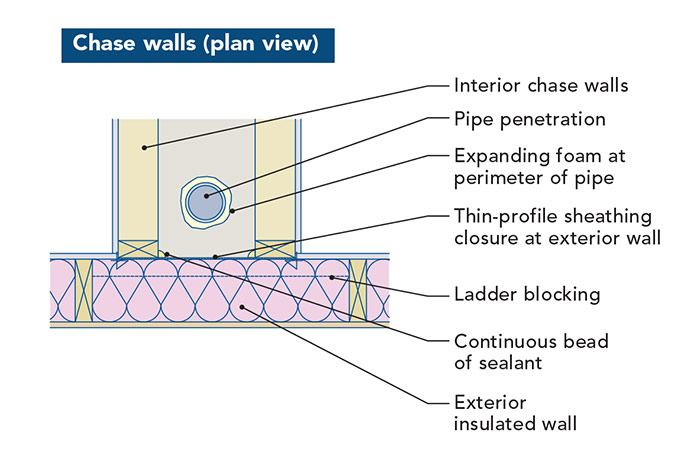 Chase walls (plan view)

Interior chase walls

Pipe penetration

Expanding foam at perimeter of pipe

Thin-profile sheathing closure at exterior wall

Ladder blocking

Continuous bead of sealant

Exterior insulated wall